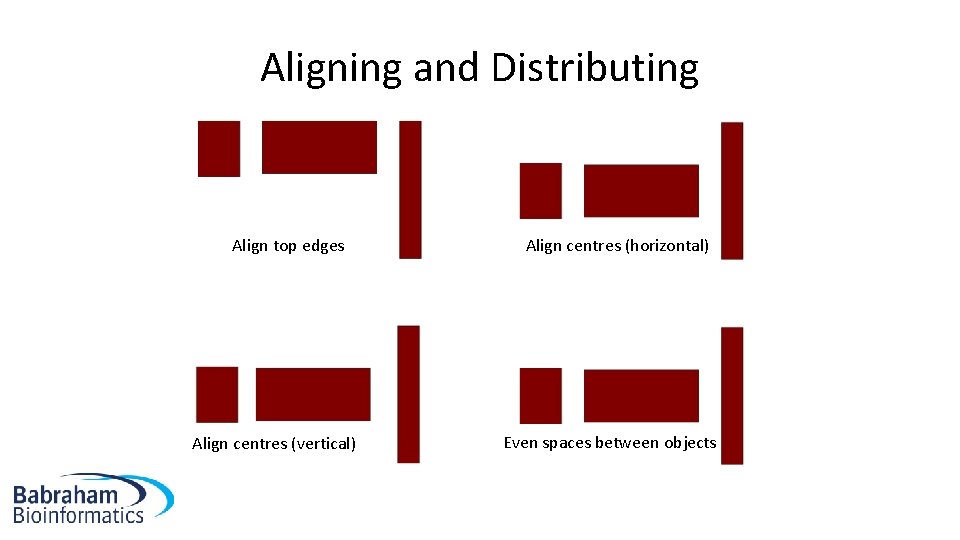 Aligning and Distributing

Align top edges

Align centres (horizontal)

Align centres (vertical)

Even spaces between objects

Babraham
Bioinformatics